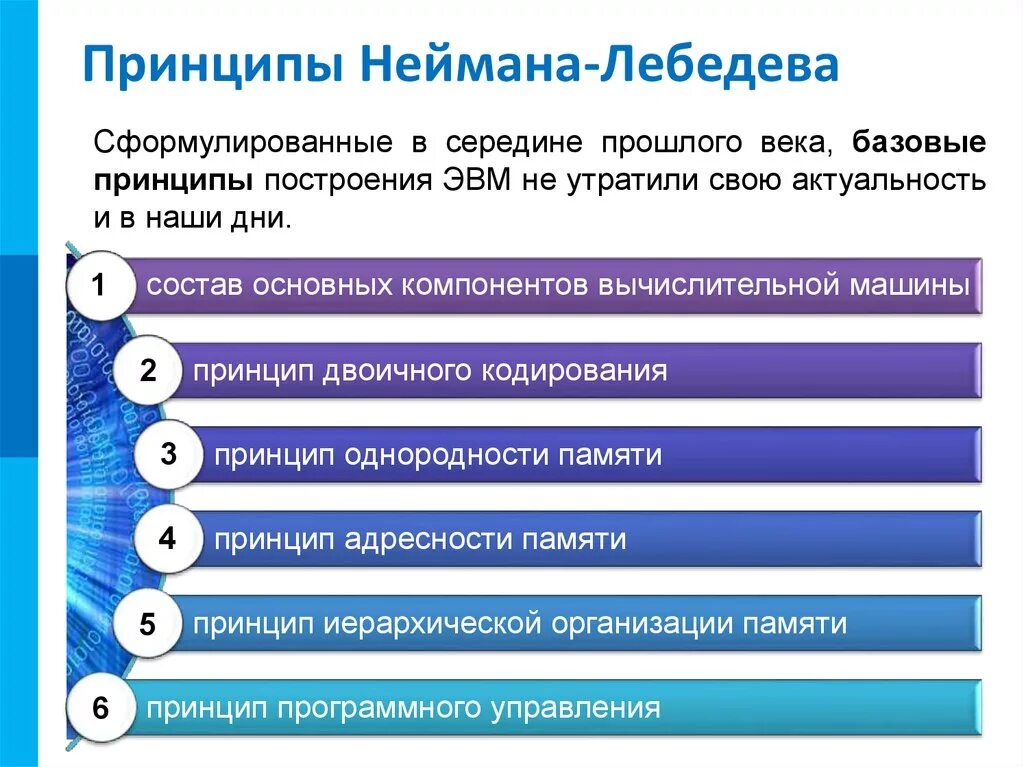 Принципы Неймана-Лебедева

Сформулированные в середине прошлого века, базовые принципы построения ЭВМ не утратили свою актуальность и в наши дни.

1 состав основных компонентов вычислительной машины

2 принцип двоичного кодирования

3 принцип однородности памяти

4 принцип адресности памяти

5 принцип иерархической организации памяти

6 принцип программного управления